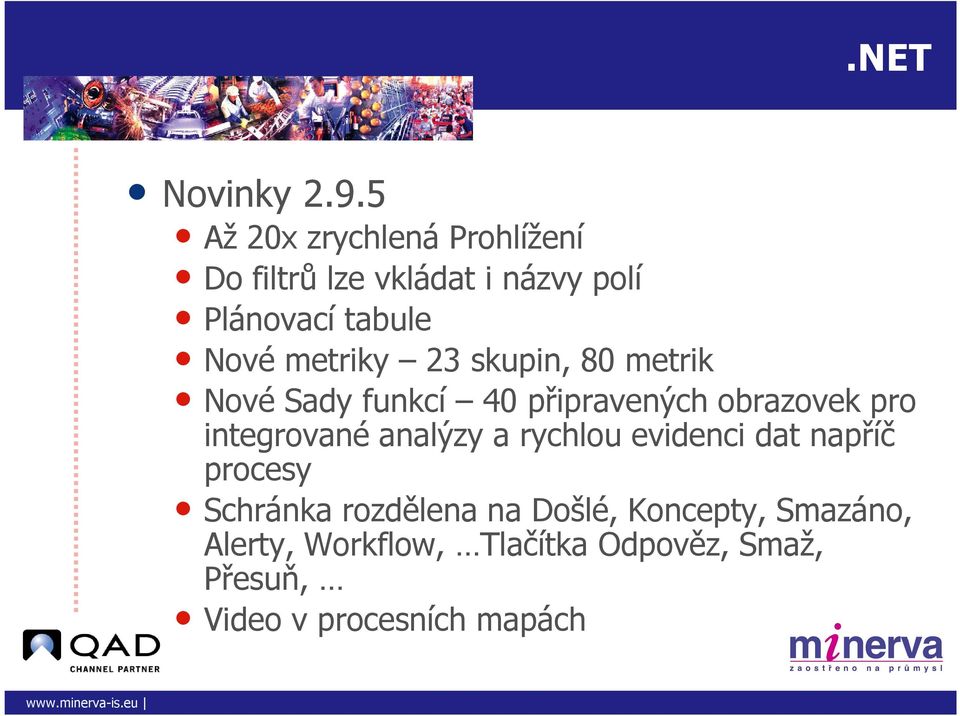 .NET

• Novinky 2.9.5
• Až 20x zrychlená Prohlížení
• Do filtrů lze vkládat i názvy polí
• Plánovací tabule
• Nové metriky – 23 skupin, 80 metrik
• Nové Sady funkcí – 40 připravených obrazovek pro integrované analýzy a rychlou evidenci dat napříč procesy
• Schránka rozdělena na Došlé, Koncepty, Smazáno, Alerty, Workflow, …Tlačítka Odpověz, Smaž, Přesuň, …
• Video v procesních mapách

QAD
CHANNEL PARTNER

minerva
zaostřeno na průmysl

www.minerva-is.eu |